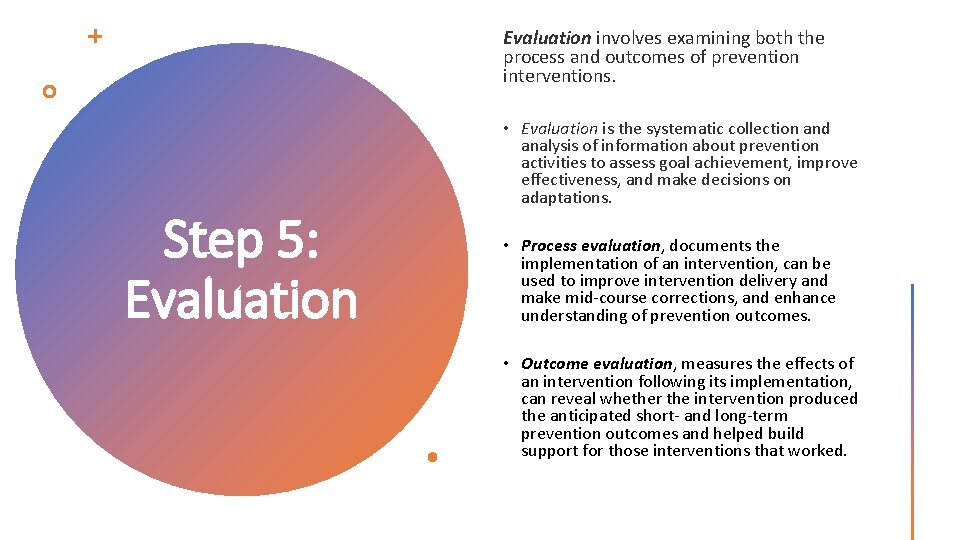 Step 5: Evaluation

Evaluation involves examining both the process and outcomes of prevention interventions.

• Evaluation is the systematic collection and analysis of information about prevention activities to assess goal achievement, improve effectiveness, and make decisions on adaptations.

• Process evaluation, documents the implementation of an intervention, can be used to improve intervention delivery and make mid-course corrections, and enhance understanding of prevention outcomes.

• Outcome evaluation, measures the effects of an intervention following its implementation, can reveal whether the intervention produced the anticipated short- and long-term prevention outcomes and helped build support for those interventions that worked.